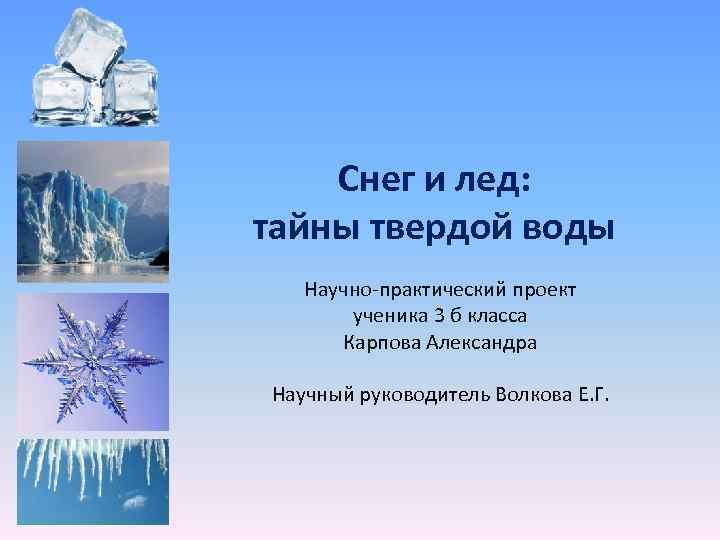 Снег и лед:
тайны твердой воды

Научно-практический проект
ученика 3 б класса
Карпова Александра

Научный руководитель Волкова Е.Г.